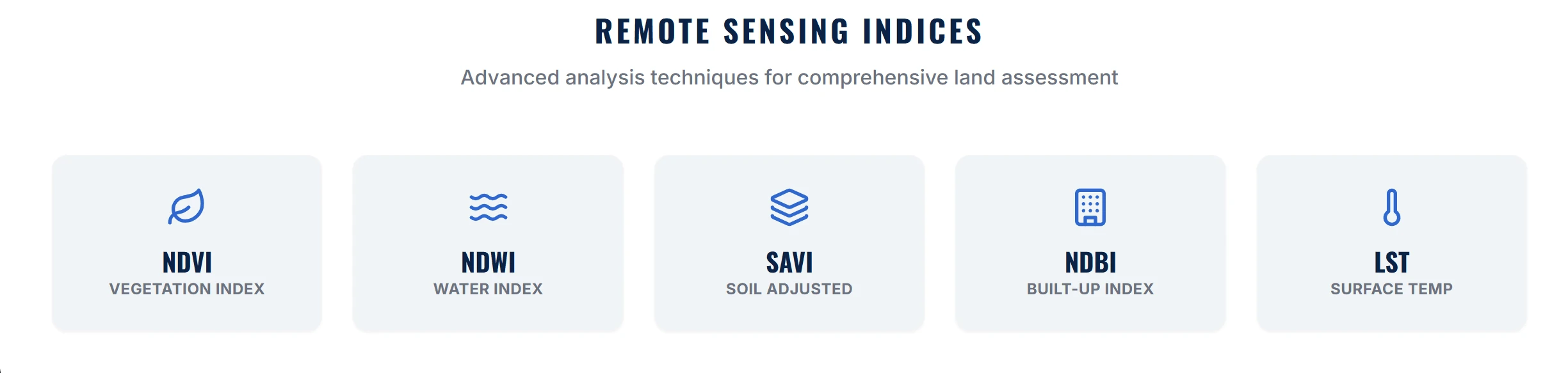 REMOTE SENSING INDICES

Advanced analysis techniques for comprehensive land assessment

NDVI
VEGETATION INDEX

NDWI
WATER INDEX

SAVI
SOIL ADJUSTED

NDBI
BUILT-UP INDEX

LST
SURFACE TEMP